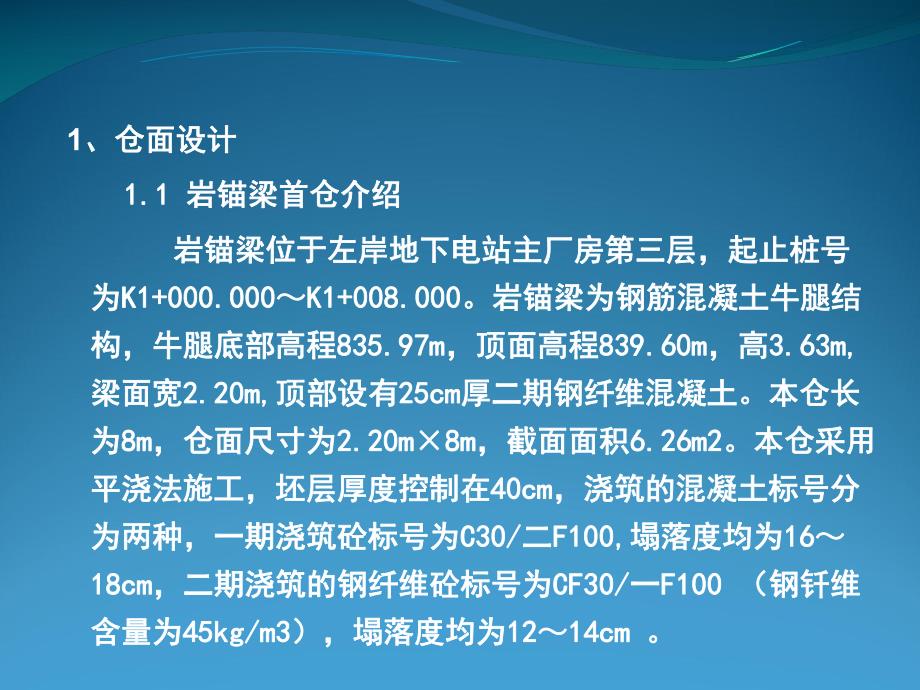 1、仓面设计

1.1 岩锚梁首仓介绍

岩锚梁位于左岸地下电站主厂房第三层，起止桩号为K1+000.000～K1+008.000。岩锚梁为钢筋混凝土牛腿结构，牛腿底部高程835.97m，顶面高程839.60m，高3.63m,梁面宽2.20m,顶部设有25cm厚二期钢纤维混凝土。本仓长为8m，仓面尺寸为2.20m×8m，截面面积6.26m2。本仓采用平浇法施工，坯层厚度控制在40cm，浇筑的混凝土标号分为两种，一期浇筑砼标号为C30/二F100,塌落度均为16～18cm，二期浇筑的钢纤维砼标号为CF30/一F100 （钢钎维含量为45kg/m3），塌落度均为12～14cm 。